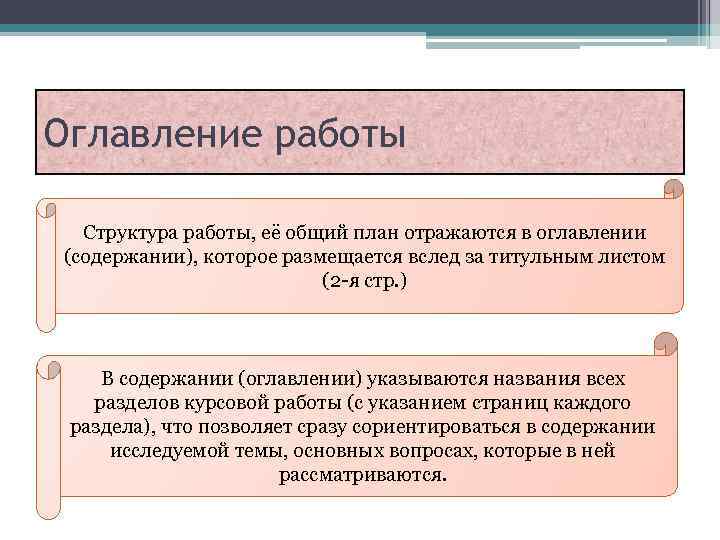 Оглавление работы

Структура работы, её общий план отражаются в оглавлении (содержании), которое размещается вслед за титульным листом (2-я стр.)

В содержании (оглавлении) указываются названия всех разделов курсовой работы (с указанием страниц каждого раздела), что позволяет сразу сориентироваться в содержании исследуемой темы, основных вопросах, которые в ней рассматриваются.